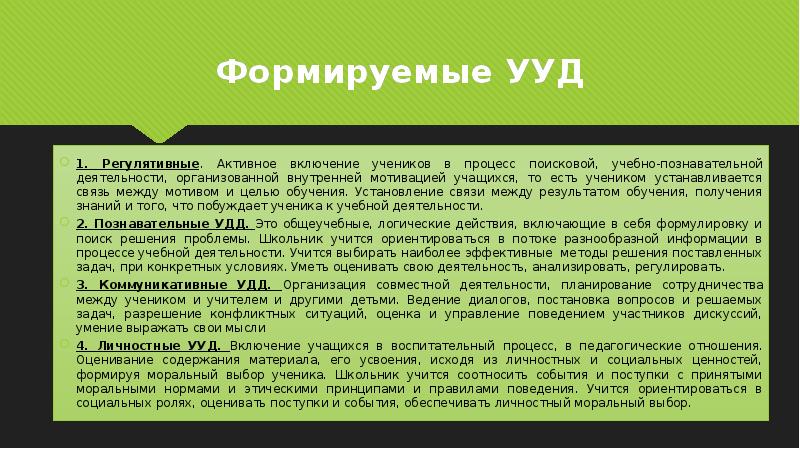 Формируемые УУД

1. Регулятивные. Активное включение учеников в процесс поисковой, учебно-познавательной деятельности, организованной внутренней мотивацией учащихся, то есть учеником устанавливается связь между мотивом и целью обучения. Установление связи между результатом обучения, получения знаний и того, что побуждает ученика к учебной деятельности.

2. Познавательные УДД. Это общеучебные, логические действия, включающие в себя формулировку и поиск решения проблемы. Школьник учится ориентироваться в потоке разнообразной информации в процессе учебной деятельности. Учится выбирать наиболее эффективные методы решения поставленных задач, при конкретных условиях. Уметь оценивать свою деятельность, анализировать, регулировать.

3. Коммуникативные УДД. Организация совместной деятельности, планирование сотрудничества между учеником и учителем и другими детьми. Ведение диалогов, постановка вопросов и решаемых задач, разрешение конфликтных ситуаций, оценка и управление поведением участников дискуссий, умение выражать свои мысли

4. Личностные УУД. Включение учащихся в воспитательный процесс, в педагогические отношения. Оценивание содержания материала, его усвоения, исходя из личностных и социальных ценностей, формируя моральный выбор ученика. Школьник учится соотносить события и поступки с принятыми моральными нормами и этическими принципами и правилами поведения. Учится ориентироваться в социальных ролях, оценивать поступки и события, обеспечивать личностный моральный выбор.